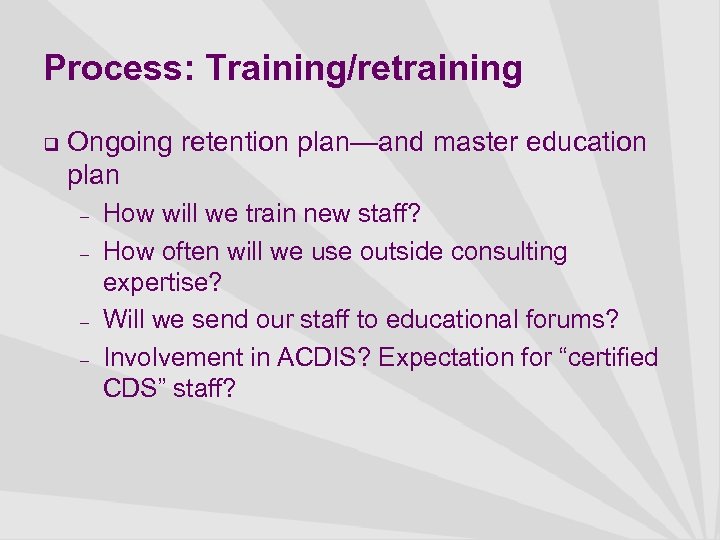 Process: Training/retraining

❑ Ongoing retention plan—and master education plan

– How will we train new staff?
– How often will we use outside consulting expertise?
– Will we send our staff to educational forums?
– Involvement in ACDIS? Expectation for “certified CDS” staff?